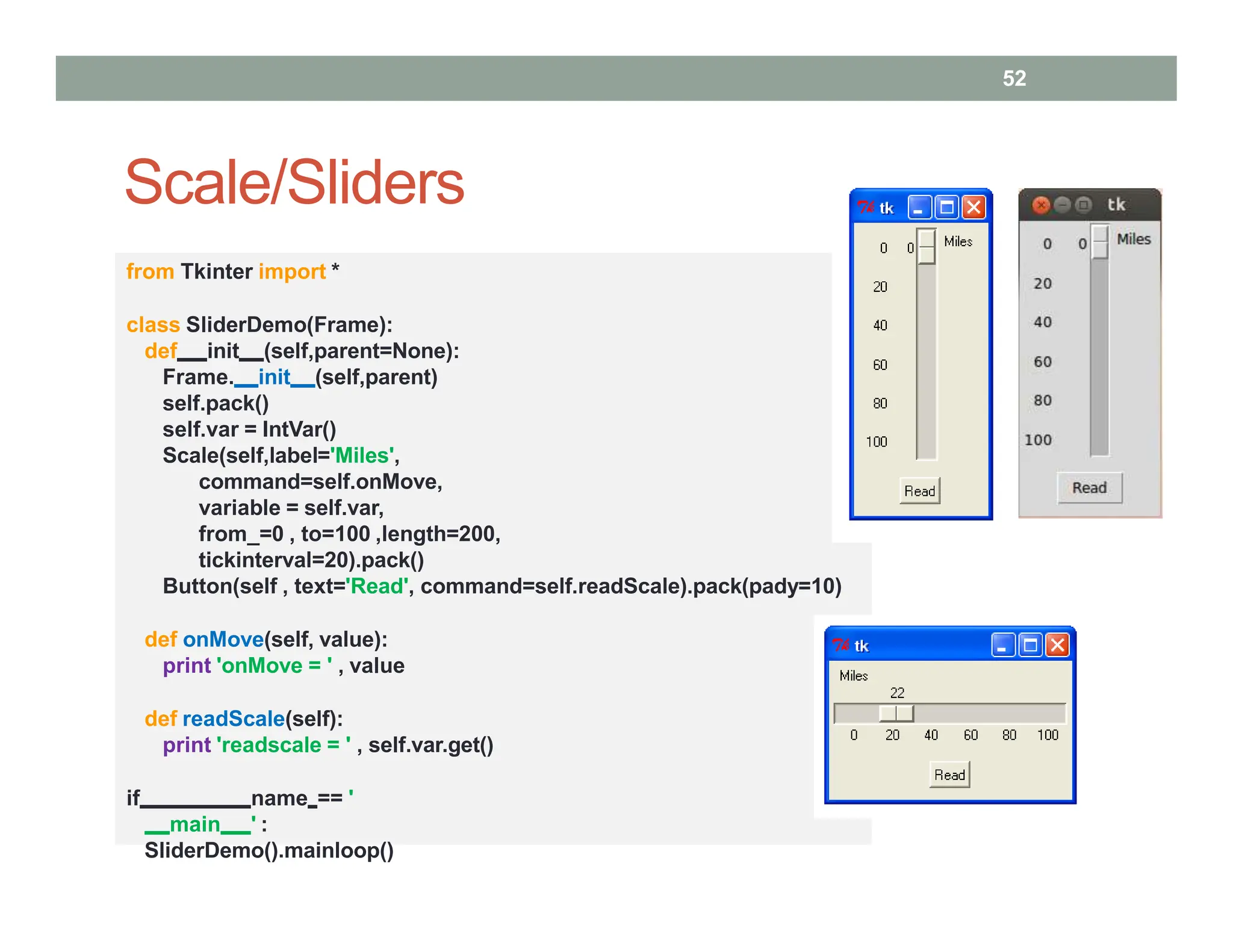 52

Scale/Sliders

from Tkinter import *

class SliderDemo(Frame):
  def__init__(self,parent=None):
    Frame.__init__(self,parent)
    self.pack()
    self.var = IntVar()
    Scale(self,label='Miles',
        command=self.onMove,
        variable = self.var,
        from_=0 , to=100 ,length=200,
        tickinterval=20).pack()
    Button(self , text='Read', command=self.readScale).pack(pady=10)

  def onMove(self, value):
    print 'onMove = ' , value

  def readScale(self):
    print 'readscale = ' , self.var.get()

if__________name_== '
  __main__' :
  SliderDemo().mainloop()

tk
0 0 Miles
20
40
60
80
100
Read

tk
0 0 Miles
20
40
60
80
100
Read

tk
Miles
22
0 20 40 60 80 100
Read